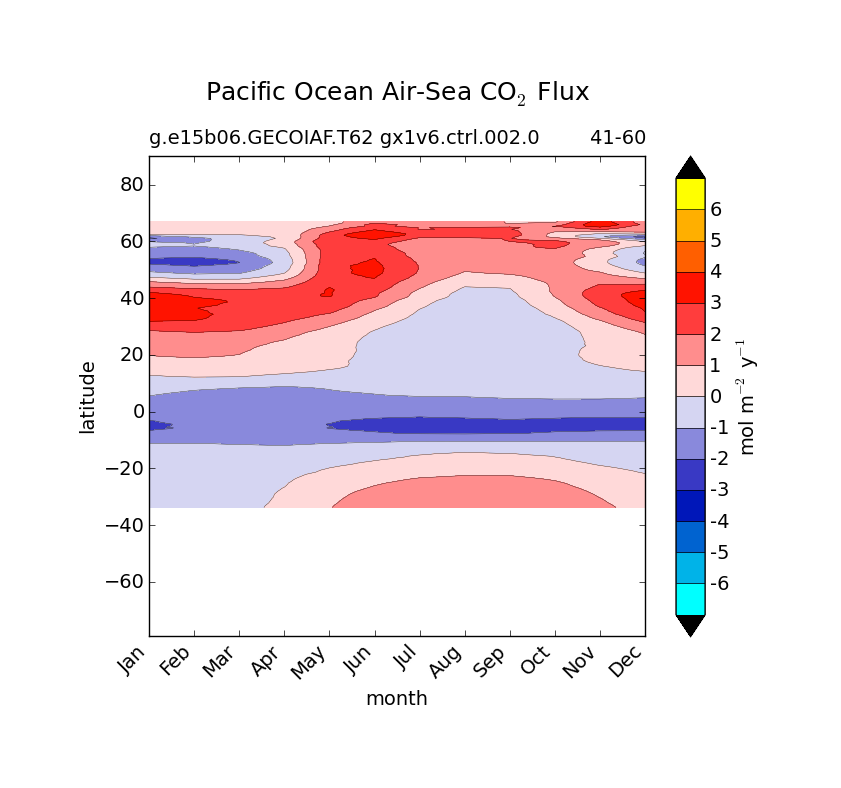 Pacific Ocean Air-Sea $CO_2$ Flux

g.e15b06.GECOIAF.T62 gx1v6.ctrl.002.0

41-60

80
60
40
20
0
−20
−40
−60

latitude

Jan Feb Mar Apr May Jun Jul Aug Sep Oct Nov Dec

month

6
5
4
3
2
1
0
-1
-2
-3
-4
-5
-6

mol $m^{-2}$ $y^{-1}$